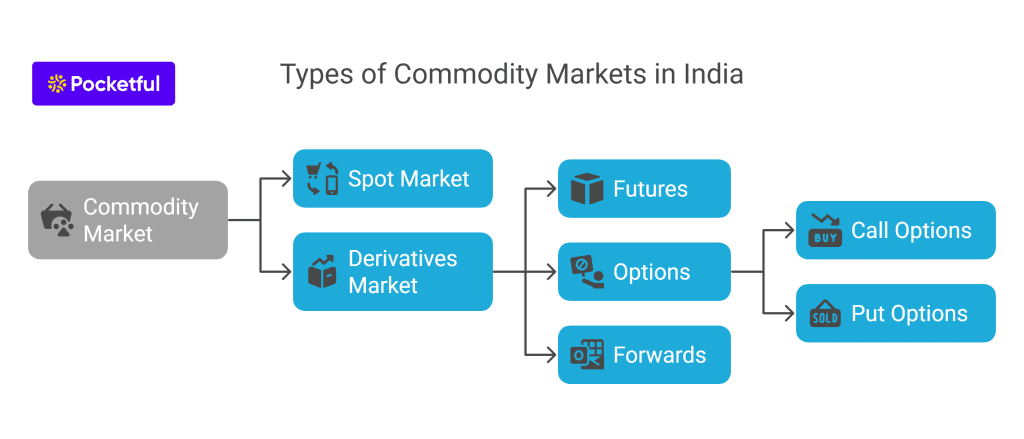 Pocketful

Types of Commodity Markets in India

Commodity Market

Spot Market

Derivatives Market

Futures

Options

Forwards

BUY Call Options

SOLD Put Options